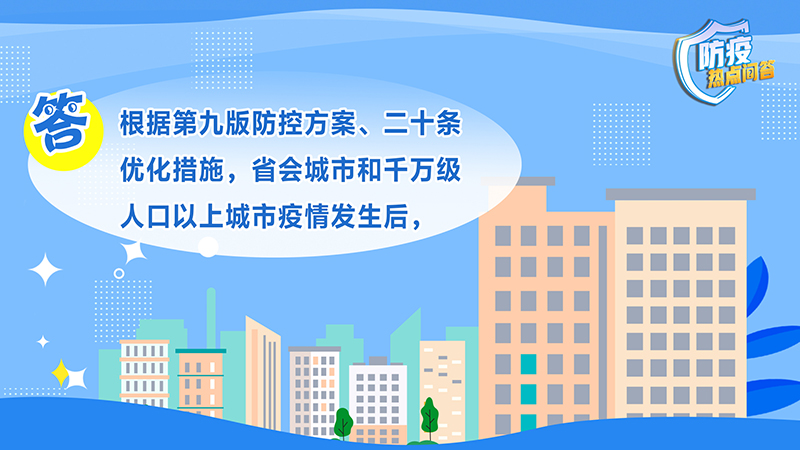 防疫
热点问答

答

根据第九版防控方案、二十条优化措施，省会城市和千万级人口以上城市疫情发生后，